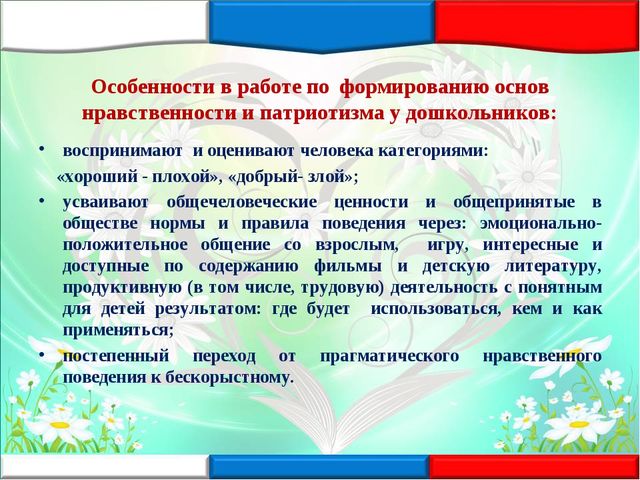 Особенности в работе по формированию основ нравственности и патриотизма у дошкольников:

• воспринимают и оценивают человека категориями: «хороший - плохой», «добрый- злой»;

• усваивают общечеловеческие ценности и общепринятые в обществе нормы и правила поведения через: эмоционально-положительное общение со взрослым, игру, интересные и доступные по содержанию фильмы и детскую литературу, продуктивную (в том числе, трудовую) деятельность с понятным для детей результатом: где будет использоваться, кем и как применяться;

• постепенный переход от прагматического нравственного поведения к бескорыстному.